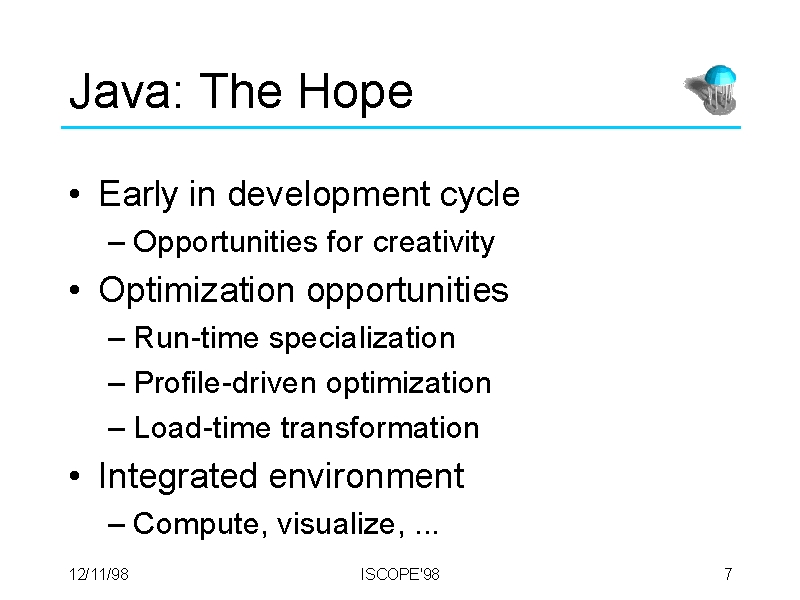 Java: The Hope

• Early in development cycle
  – Opportunities for creativity
• Optimization opportunities
  – Run-time specialization
  – Profile-driven optimization
  – Load-time transformation
• Integrated environment
  – Compute, visualize, ...

12/11/98

ISCOPE'98

7